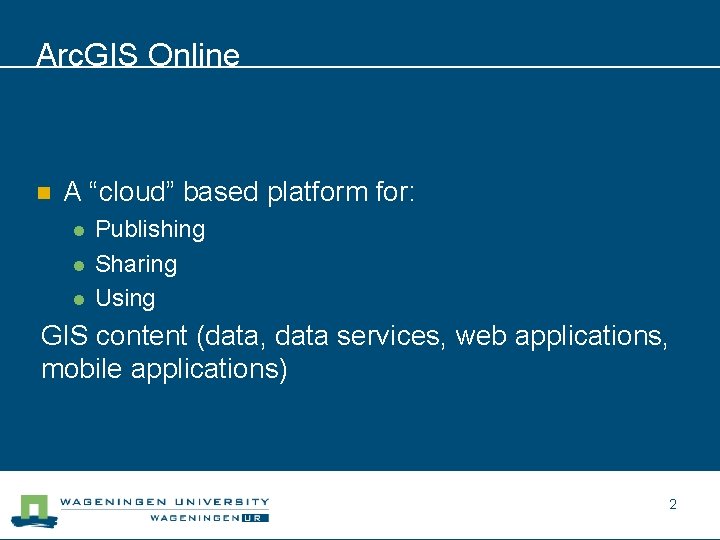 ArcGIS Online

A “cloud” based platform for:

Publishing

Sharing

Using

GIS content (data, data services, web applications, mobile applications)

WAGENINGEN UNIVERSITY

WAGENINGEN UR

2